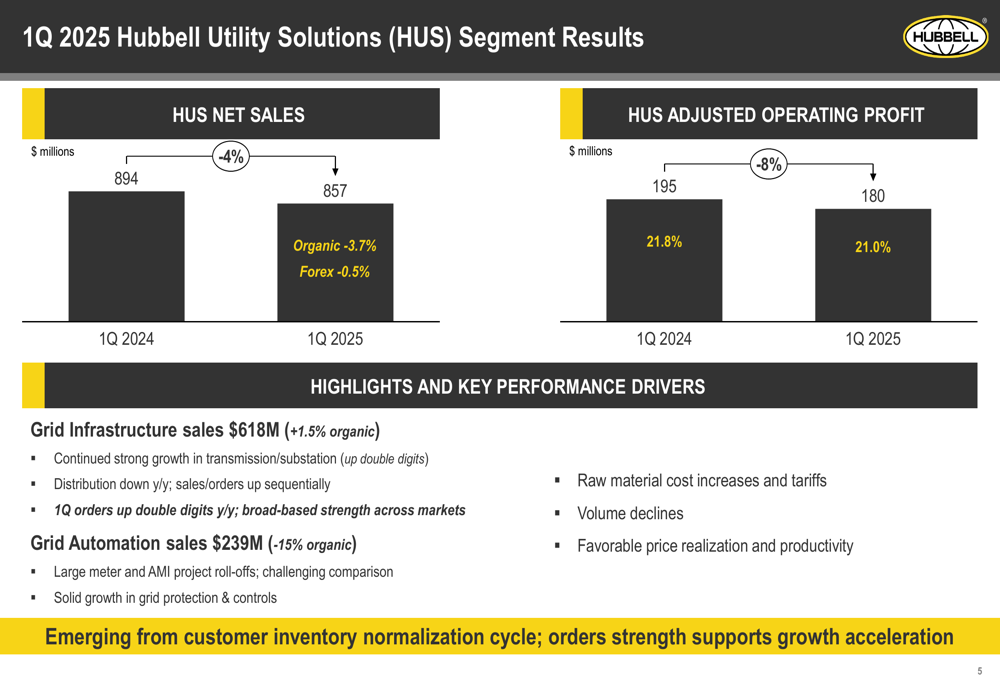 1Q 2025 Hubbell Utility Solutions (HUS) Segment Results

HUBBELL®

HUS NET SALES

$ millions

-4%

894

857

Organic -3.7%

Forex -0.5%

1Q 2024

1Q 2025

HUS ADJUSTED OPERATING PROFIT

$ millions

-8%

195

180

21.8%

21.0%

1Q 2024

1Q 2025

HIGHLIGHTS AND KEY PERFORMANCE DRIVERS

Grid Infrastructure sales $618M (+1.5% organic)

▪ Continued strong growth in transmission/substation (up double digits)

▪ Distribution down y/y; sales/orders up sequentially

▪ 1Q orders up double digits y/y; broad-based strength across markets

Grid Automation sales $239M (-15% organic)

▪ Large meter and AMI project roll-offs; challenging comparison

▪ Solid growth in grid protection & controls

▪ Raw material cost increases and tariffs

▪ Volume declines

▪ Favorable price realization and productivity

Emerging from customer inventory normalization cycle; orders strength supports growth acceleration

5